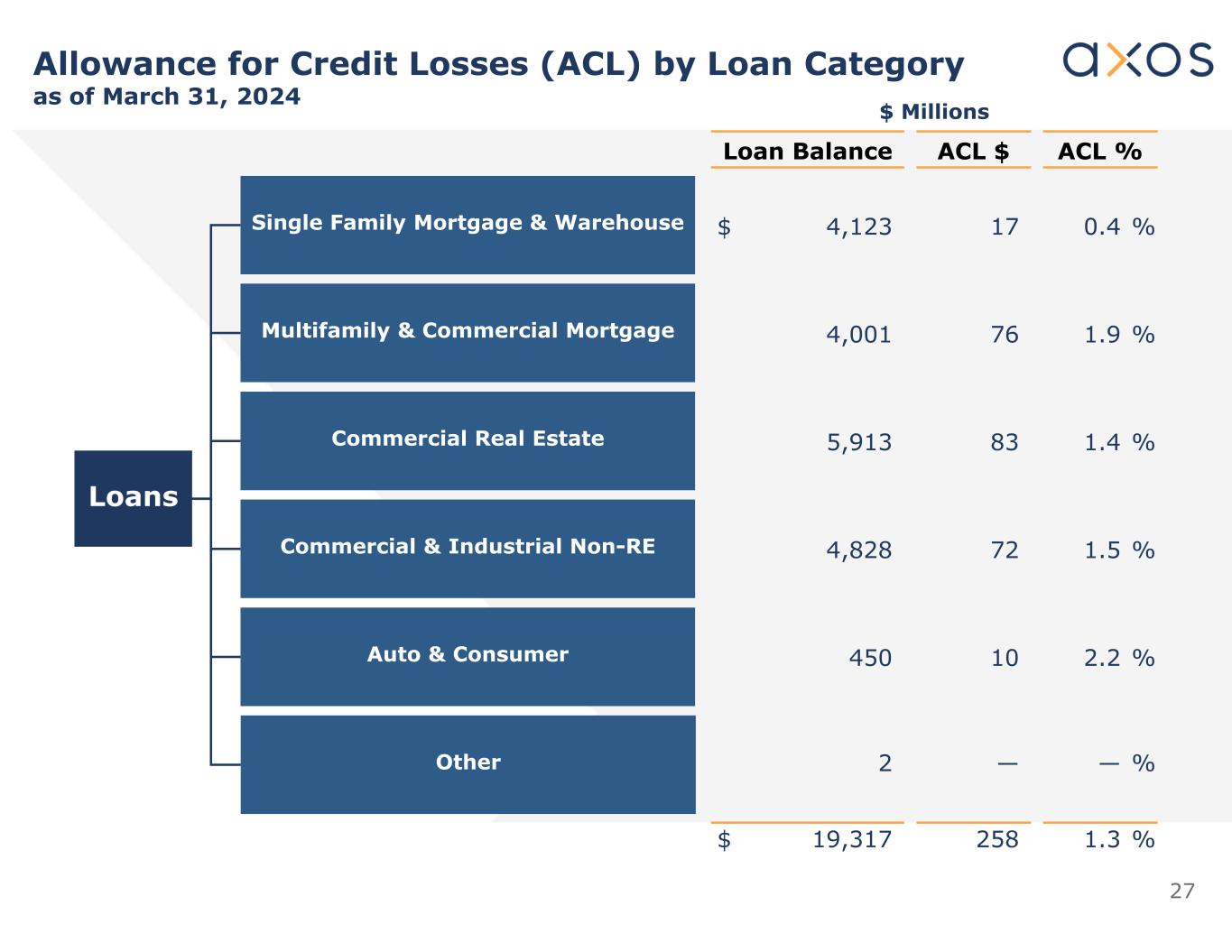 Allowance for Credit Losses (ACL) by Loan Category
as of March 31, 2024

axos

$ Millions

Loans

| | Loan Balance | ACL $ | ACL % |
|---|---|---|---|
| Single Family Mortgage & Warehouse | $ 4,123 | 17 | 0.4 % |
| Multifamily & Commercial Mortgage | 4,001 | 76 | 1.9 % |
| Commercial Real Estate | 5,913 | 83 | 1.4 % |
| Commercial & Industrial Non-RE | 4,828 | 72 | 1.5 % |
| Auto & Consumer | 450 | 10 | 2.2 % |
| Other | 2 | — | — % |
| | $ 19,317 | 258 | 1.3 % |

27